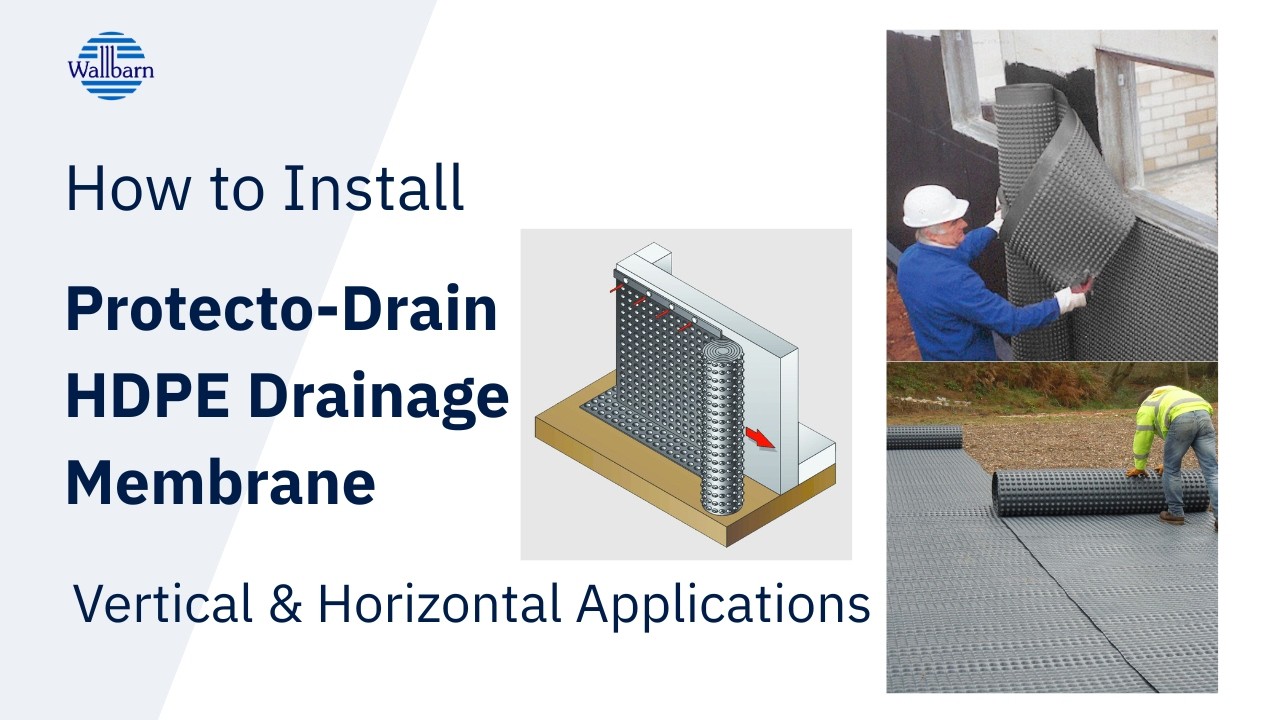 Wallbarn

How to Install

Protecto-Drain HDPE Drainage Membrane

Vertical & Horizontal Applications